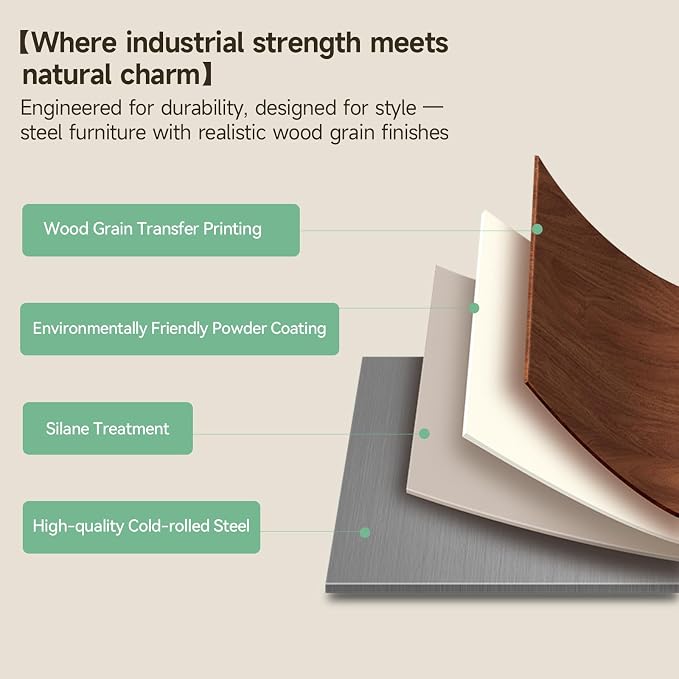 【Where industrial strength meets natural charm】

Engineered for durability, designed for style — steel furniture with realistic wood grain finishes

Wood Grain Transfer Printing

Environmentally Friendly Powder Coating

Silane Treatment

High-quality Cold-rolled Steel